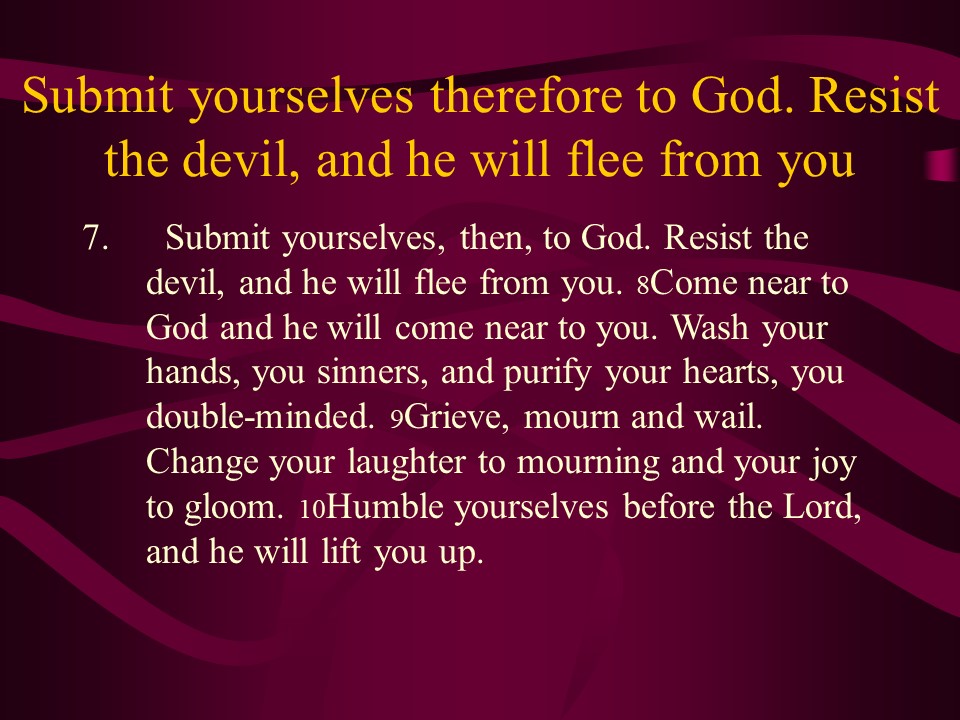 Submit yourselves therefore to God. Resist the devil, and he will flee from you

7. Submit yourselves, then, to God. Resist the devil, and he will flee from you. 8Come near to God and he will come near to you. Wash your hands, you sinners, and purify your hearts, you double-minded. 9Grieve, mourn and wail. Change your laughter to mourning and your joy to gloom. 10Humble yourselves before the Lord, and he will lift you up.